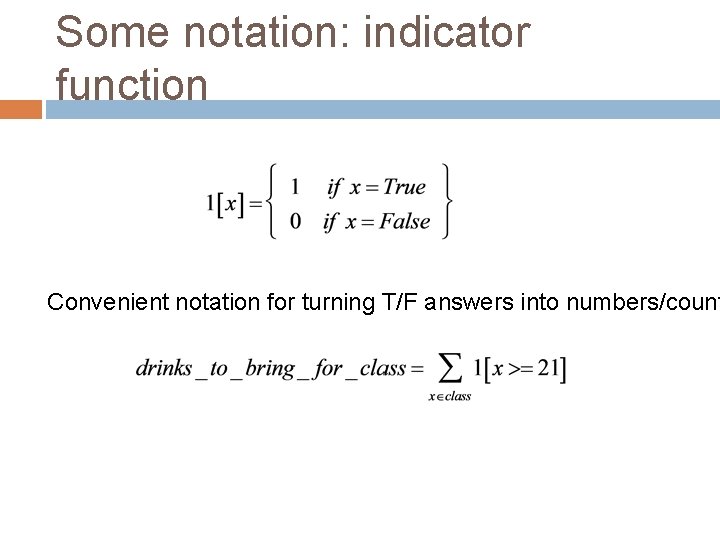 Some notation: indicator function

$1[x] = \left\{ \begin{array}{ll} 1 & if\ x = True \\ 0 & if\ x = False \end{array} \right\}$

Convenient notation for turning T/F answers into numbers/count

$drinks\_to\_bring\_for\_class = \sum_{x \in class} 1[x >= 21]$